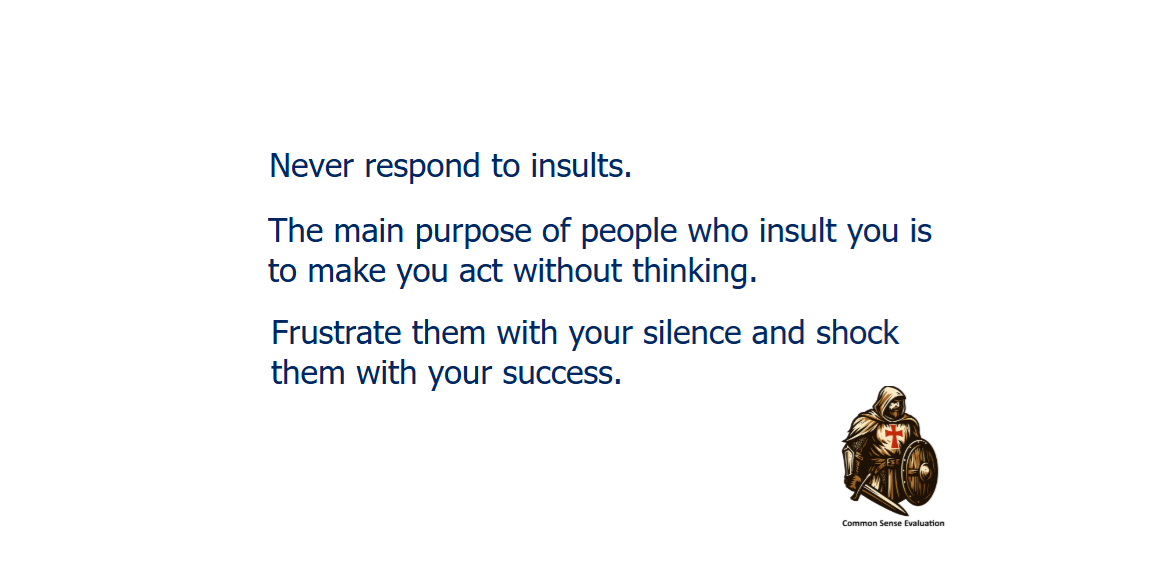 Never respond to insults.

The main purpose of people who insult you is to make you act without thinking.

Frustrate them with your silence and shock them with your success.

Common Sense Evaluation